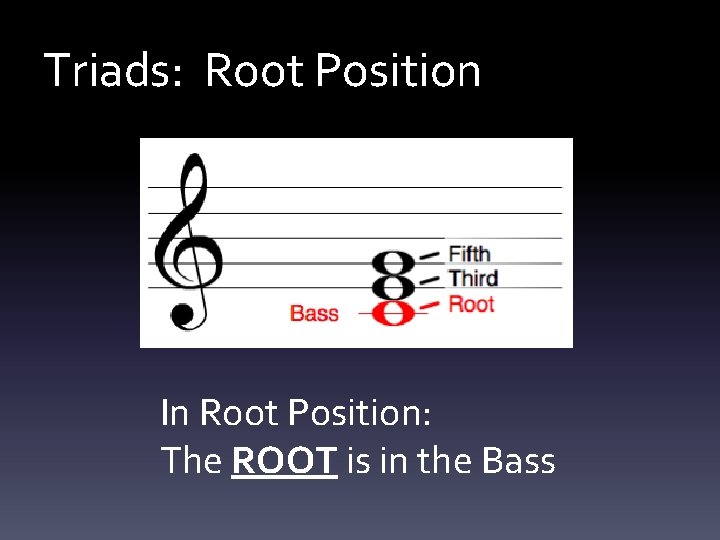 Triads: Root Position

Fifth
Third
Bass
Root

In Root Position:
The ROOT is in the Bass